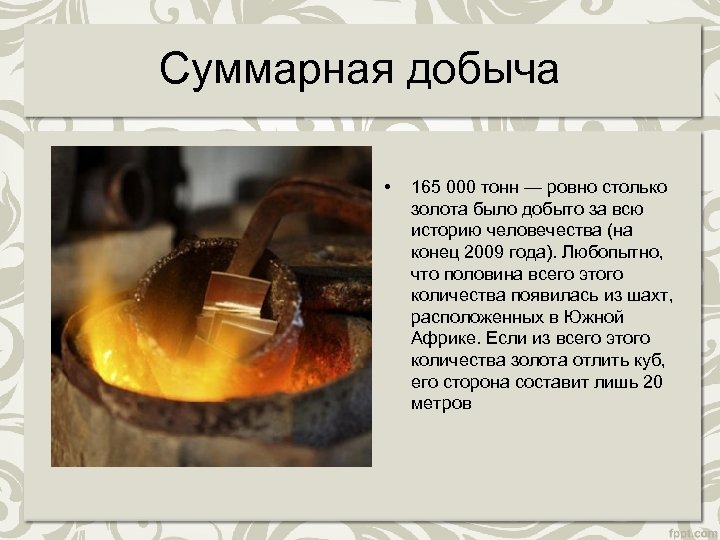 Суммарная добыча

• 165 000 тонн — ровно столько золота было добыто за всю историю человечества (на конец 2009 года). Любопытно, что половина всего этого количества появилась из шахт, расположенных в Южной Африке. Если из всего этого количества золота отлить куб, его сторона составит лишь 20 метров

fppt.com